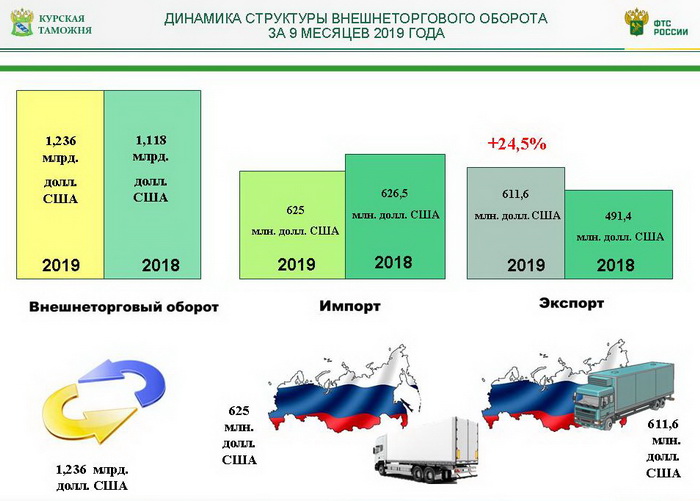 КУРСКАЯ ТАМОЖНЯ

ДИНАМИКА СТРУКТУРЫ ВНЕШНЕТОРГОВОГО ОБОРОТА ЗА 9 МЕСЯЦЕВ 2019 ГОДА

ФТС РОССИИ

1,236 млрд. долл. США

2019

1,118 млрд. долл. США

2018

Внешнеторговый оборот

625 млн. долл. США

2019

626,5 млн. долл. США

2018

Импорт

+24,5%

611,6 млн. долл. США

2019

491,4 млн. долл. США

2018

Экспорт

1,236 млрд. долл. США

625 млн. долл. США

611,6 млн. долл. США